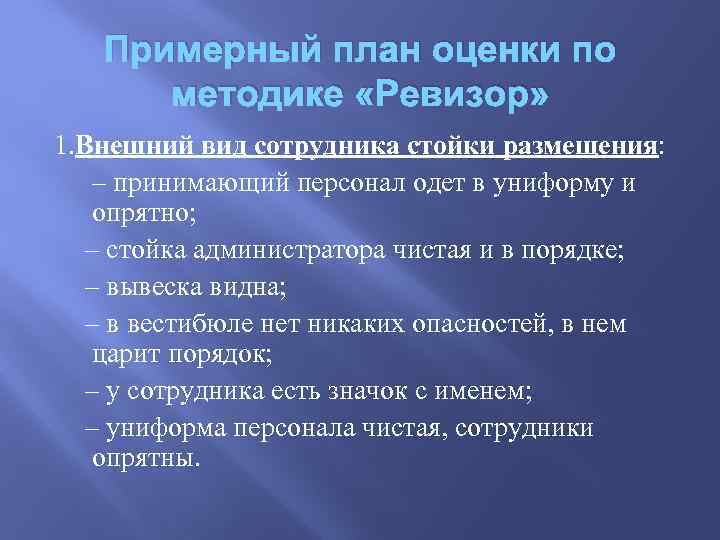 Примерный план оценки по методике «Ревизор»

1.Внешний вид сотрудника стойки размещения:

– принимающий персонал одет в униформу и опрятно;

– стойка администратора чистая и в порядке;

– вывеска видна;

– в вестибюле нет никаких опасностей, в нем царит порядок;

– у сотрудника есть значок с именем;

– униформа персонала чистая, сотрудники опрятны.